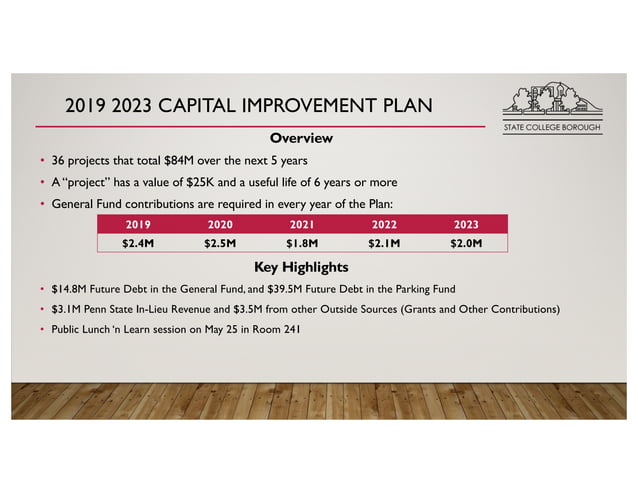 2019 2023 CAPITAL IMPROVEMENT PLAN

STATE COLLEGE BOROUGH

Overview

• 36 projects that total $84M over the next 5 years

• A "project" has a value of $25K and a useful life of 6 years or more

• General Fund contributions are required in every year of the Plan:

| 2019 | 2020 | 2021 | 2022 | 2023 |
|---|---|---|---|---|
| $2.4M | $2.5M | $1.8M | $2.1M | $2.0M |

Key Highlights

• $14.8M Future Debt in the General Fund, and $39.5M Future Debt in the Parking Fund

• $3.1M Penn State In-Lieu Revenue and $3.5M from other Outside Sources (Grants and Other Contributions)

• Public Lunch 'n Learn session on May 25 in Room 241